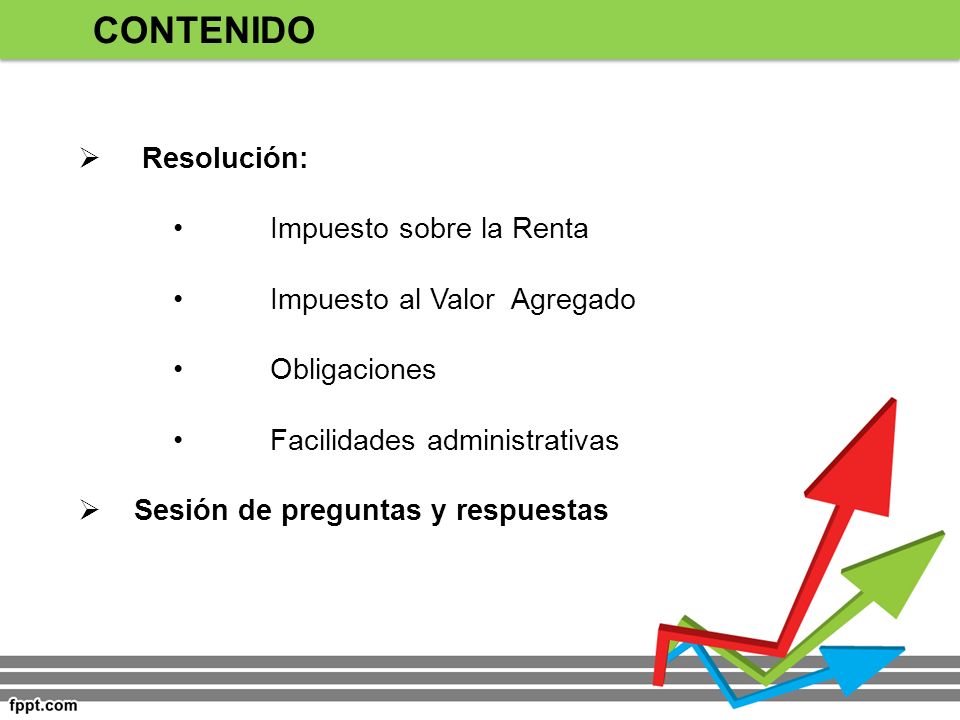 CONTENIDO

➢ Resolución:

• Impuesto sobre la Renta

• Impuesto al Valor Agregado

• Obligaciones

• Facilidades administrativas

➢ Sesión de preguntas y respuestas

fppt.com